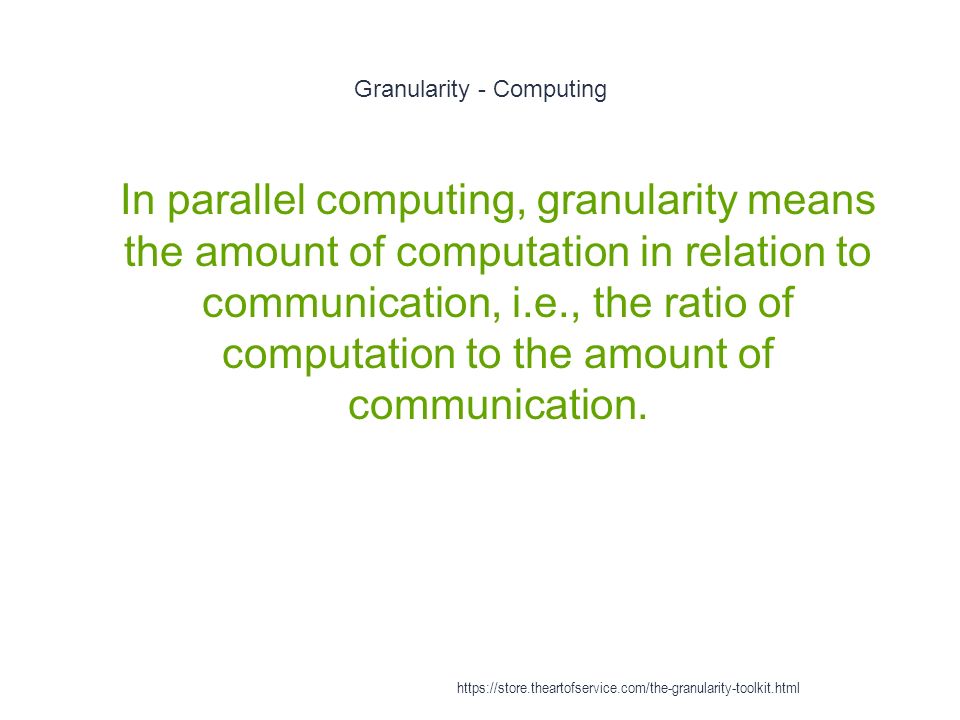 Granularity - Computing

In parallel computing, granularity means the amount of computation in relation to communication, i.e., the ratio of computation to the amount of communication.

https://store.theartofservice.com/the-granularity-toolkit.html